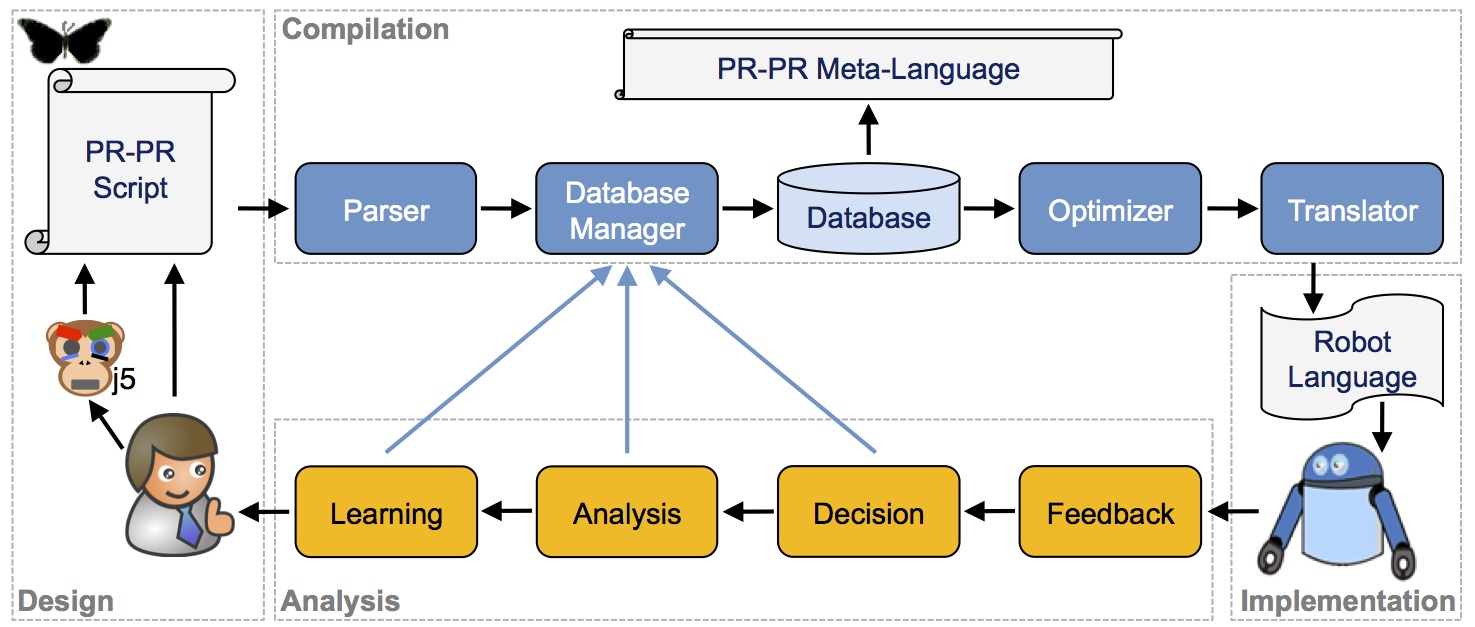 Compilation

PR-PR Meta-Language

PR-PR Script

Parser

Database Manager

Database

Optimizer

Translator

j5

Robot Language

Learning

Analysis

Decision

Feedback

Design

Analysis

Implementation